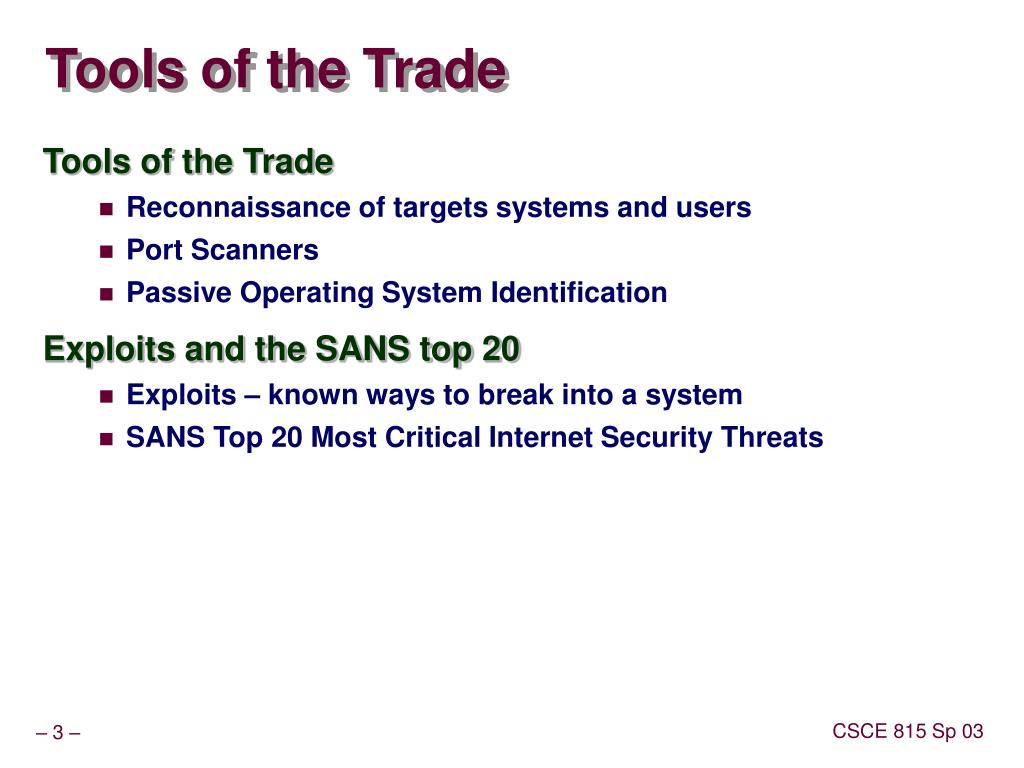 Tools of the Trade

Tools of the Trade

- Reconnaissance of targets systems and users
- Port Scanners
- Passive Operating System Identification

Exploits and the SANS top 20

- Exploits – known ways to break into a system
- SANS Top 20 Most Critical Internet Security Threats

– 3 –

CSCE 815 Sp 03